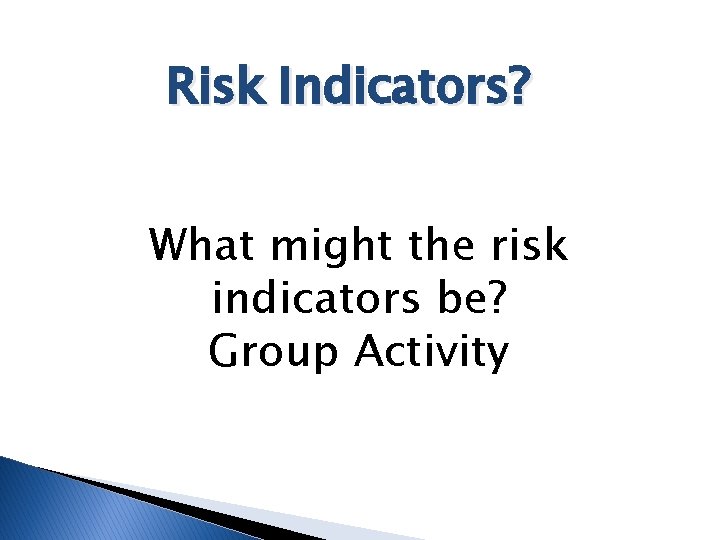 Risk Indicators?

What might the risk indicators be?
Group Activity